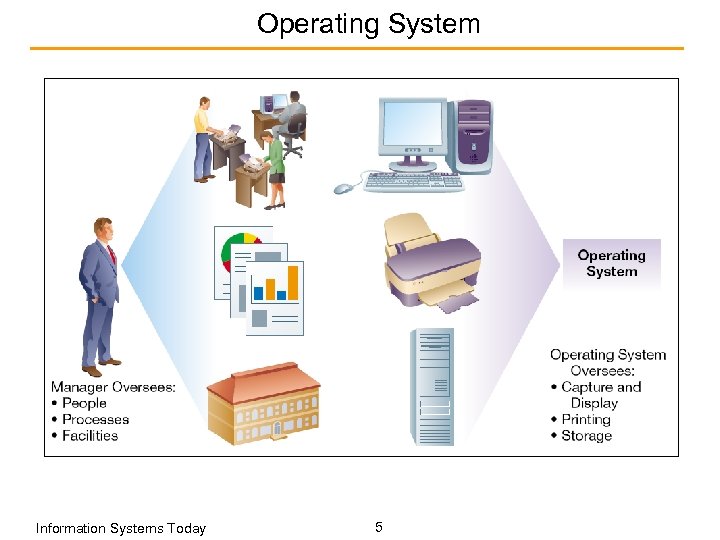 Operating System

Operating System

Manager Oversees:
• People
• Processes
• Facilities

Operating System Oversees:
• Capture and Display
• Printing
• Storage

Information Systems Today

5